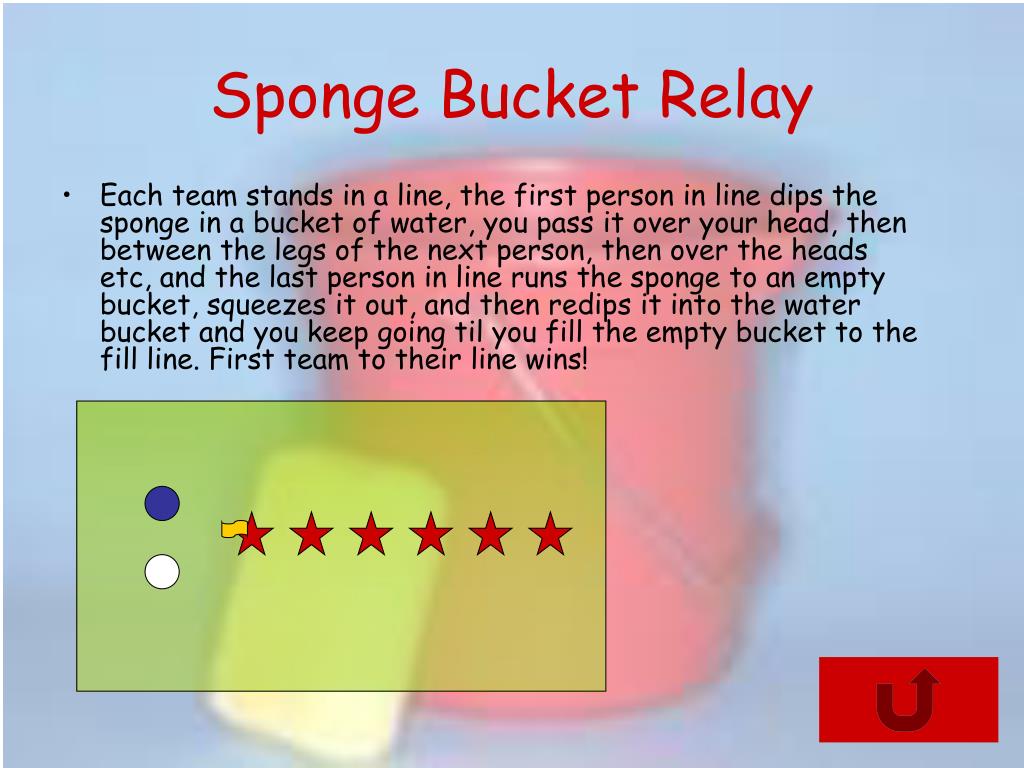 Sponge Bucket Relay

• Each team stands in a line, the first person in line dips the sponge in a bucket of water, you pass it over your head, then between the legs of the next person, then over the heads etc, and the last person in line runs the sponge to an empty bucket, squeezes it out, and then redips it into the water bucket and you keep going til you fill the empty bucket to the fill line. First team to their line wins!